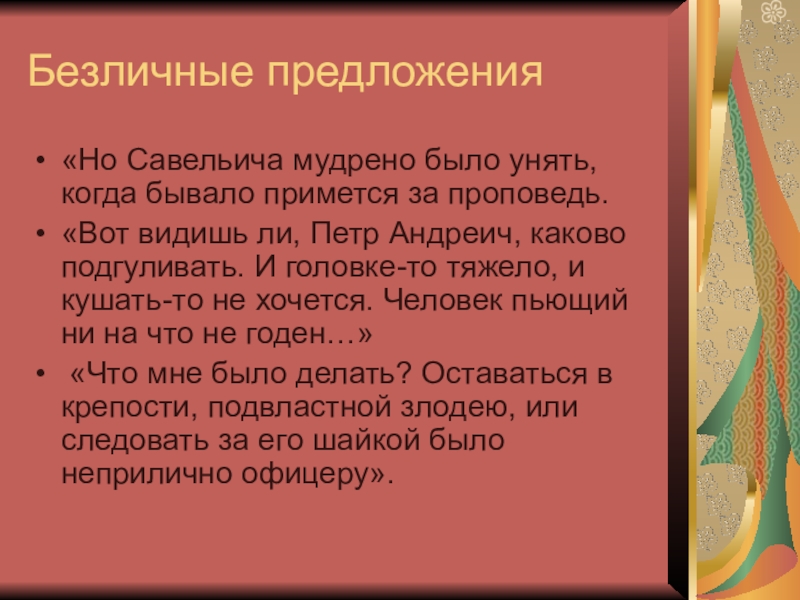 Безличные предложения

• «Но Савельича мудрено было унять, когда бывало примется за проповедь.
• «Вот видишь ли, Петр Андреич, каково подгуливать. И головке-то тяжело, и кушать-то не хочется. Человек пьющий ни на что не годен…»
• «Что мне было делать? Оставаться в крепости, подвластной злодею, или следовать за его шайкой было неприлично офицеру».